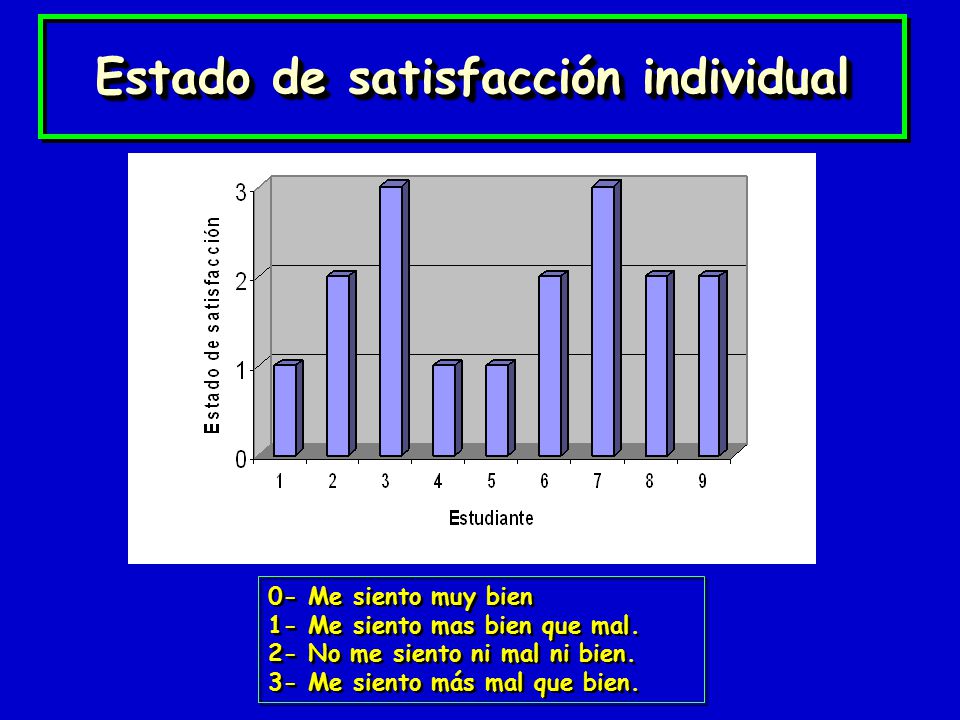 Estado de satisfacción individual

Estado de satisfacción

3
2
1
0

1 2 3 4 5 6 7 8 9

Estudiante

0- Me siento muy bien
1- Me siento mas bien que mal.
2- No me siento ni mal ni bien.
3- Me siento más mal que bien.